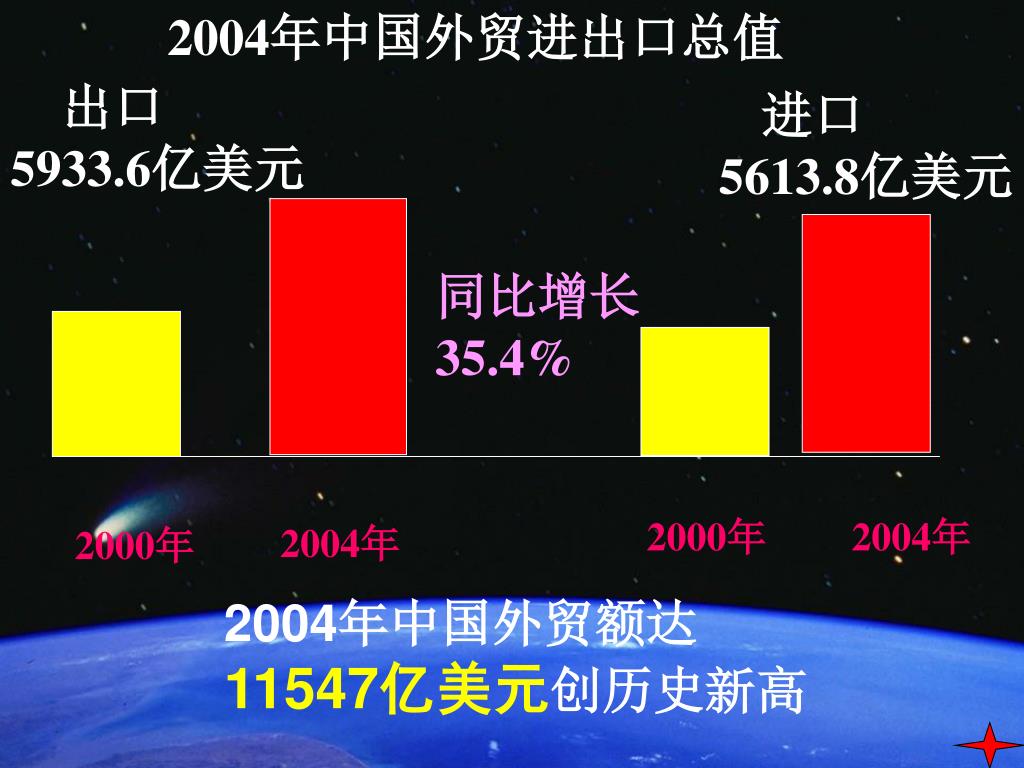 2004年中国外贸进出口总值

出口
5933.6亿美元

进口
5613.8亿美元

同比增长
35.4%

2000年 2004年 2000年 2004年

2004年中国外贸额达
11547亿美元创历史新高